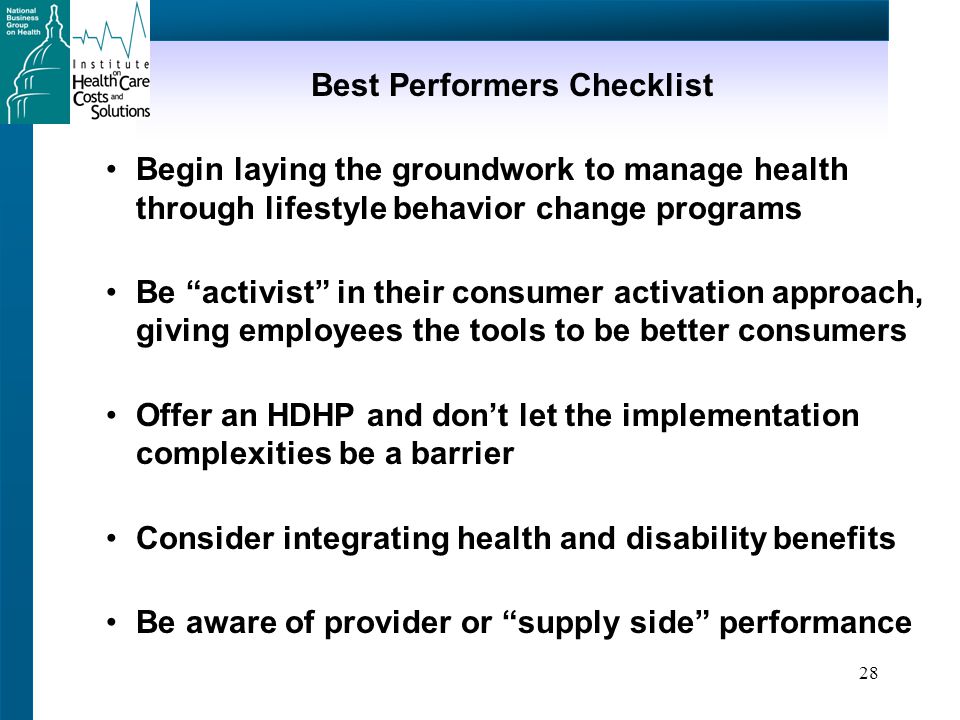 National Business Group on Health

Institute on Health Care Costs and Solutions

Best Performers Checklist

• Begin laying the groundwork to manage health through lifestyle behavior change programs

• Be “activist” in their consumer activation approach, giving employees the tools to be better consumers

• Offer an HDHP and don’t let the implementation complexities be a barrier

• Consider integrating health and disability benefits

• Be aware of provider or “supply side” performance

28